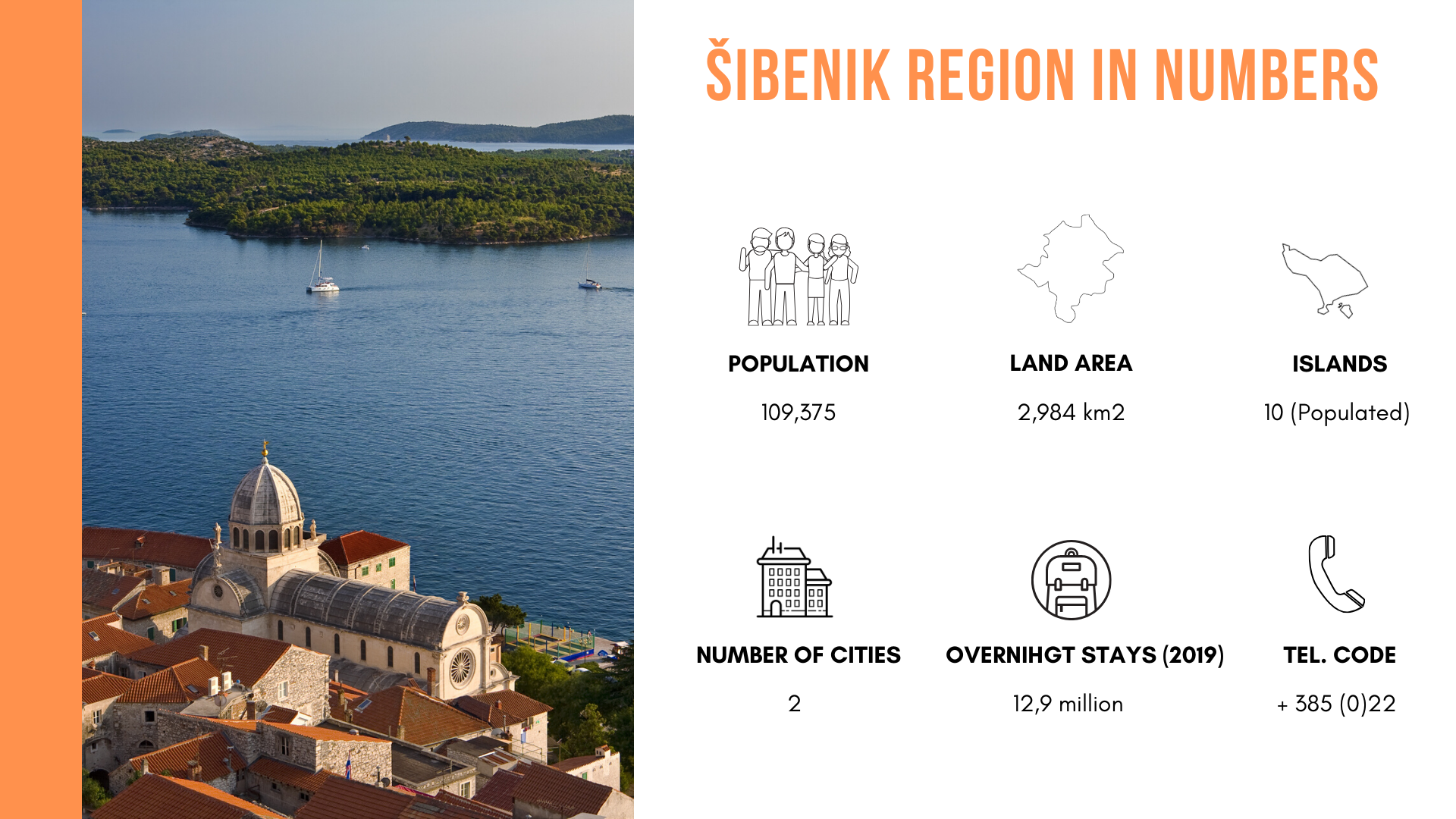 ŠIBENIK REGION IN NUMBERS

POPULATION

109,375

LAND AREA

2,984 km2

ISLANDS

10 (Populated)

NUMBER OF CITIES

2

OVERNIHGT STAYS (2019)

12,9 million

TEL. CODE

+ 385 (0)22